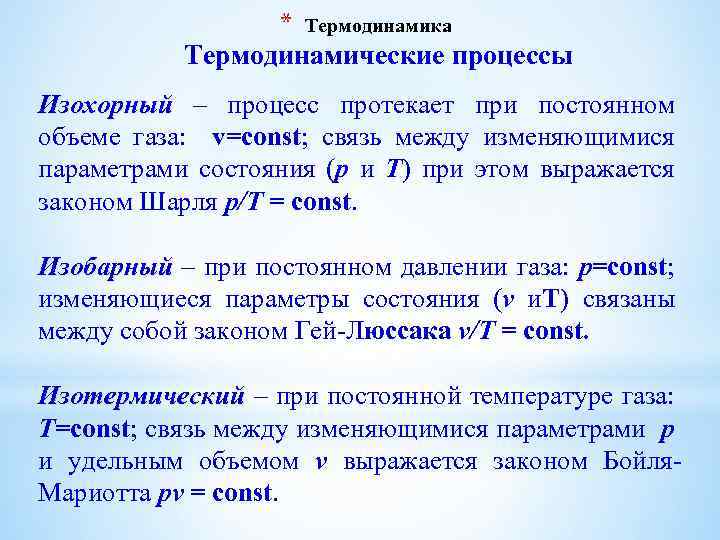 * Термодинамика

Термодинамические процессы

Изохорный – процесс протекает при постоянном объеме газа: v=const; связь между изменяющимися параметрами состояния (p и T) при этом выражается законом Шарля p/T = const.

Изобарный – при постоянном давлении газа: p=const; изменяющиеся параметры состояния (v иТ) связаны между собой законом Гей-Люссака v/T = const.

Изотермический – при постоянной температуре газа: T=const; связь между изменяющимися параметрами p и удельным объемом v выражается законом Бойля-Мариотта pv = const.